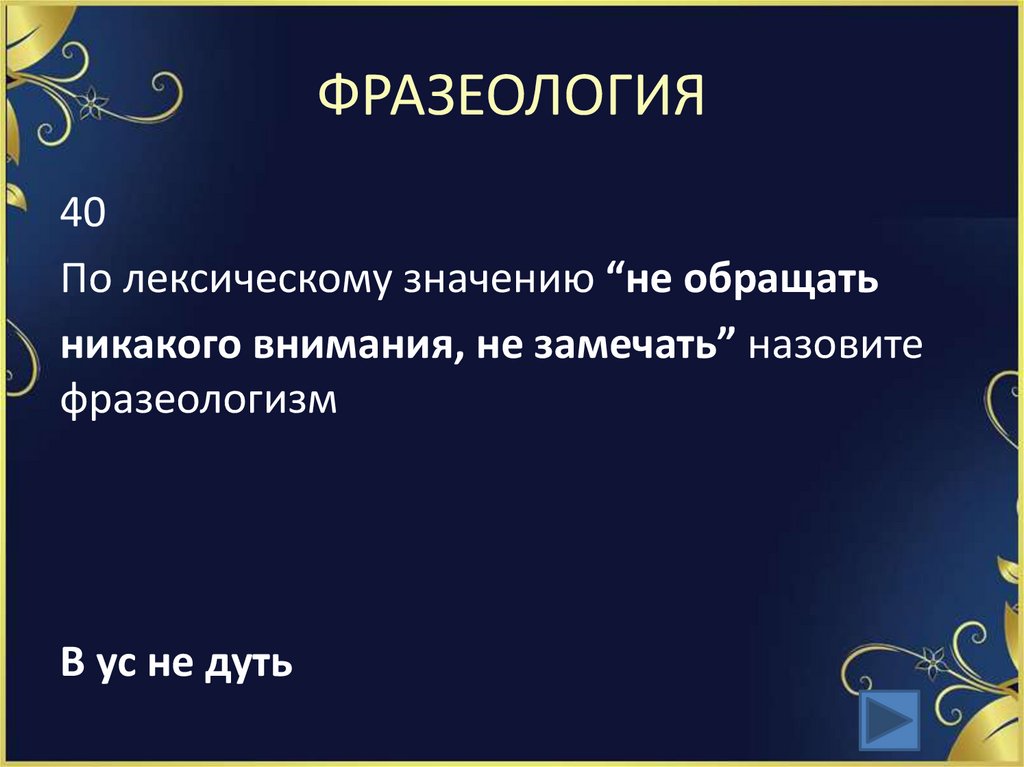 ФРАЗЕОЛОГИЯ

40

По лексическому значению “не обращать никакого внимания, не замечать” назовите фразеологизм

В ус не дуть